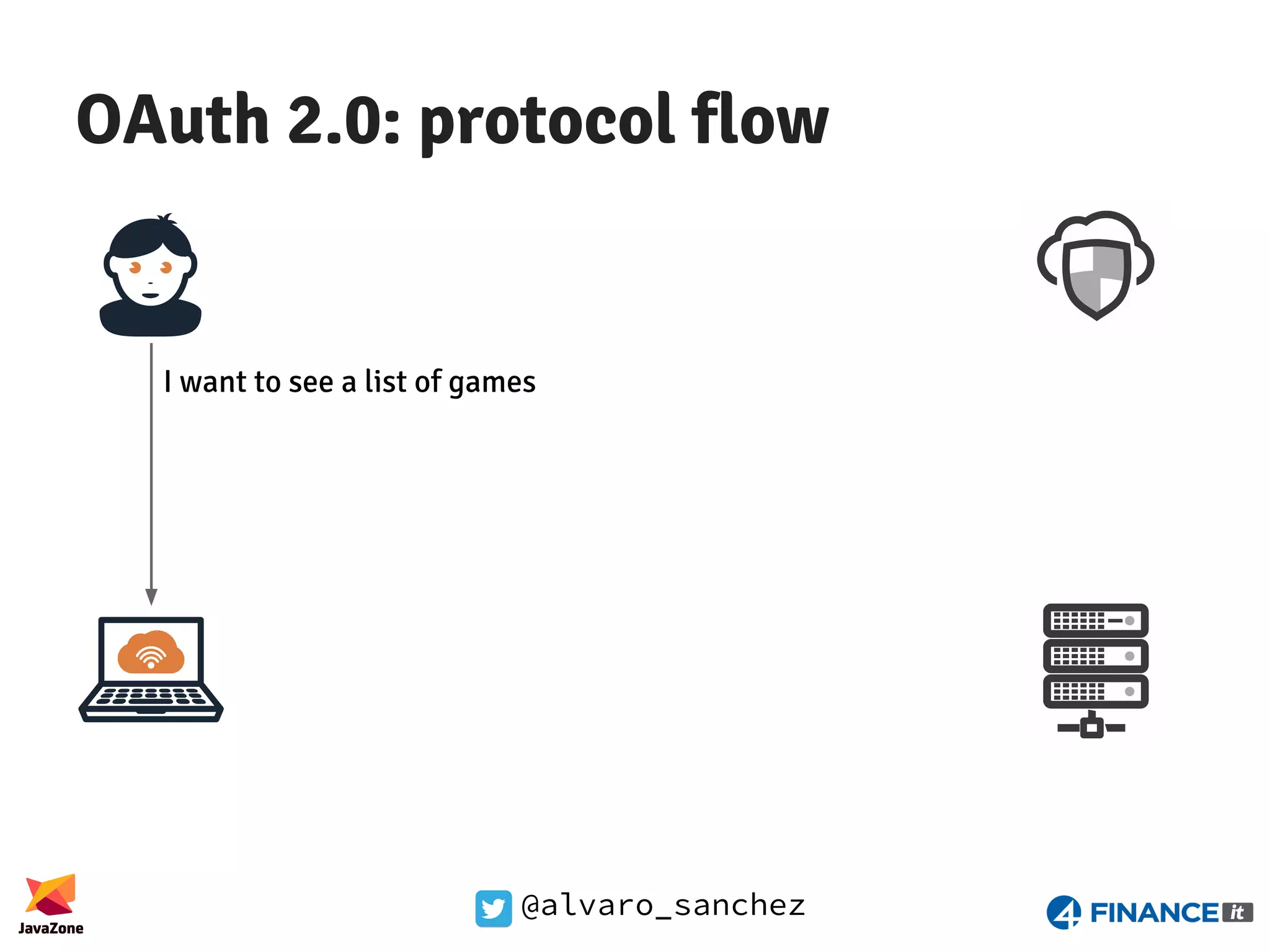 OAuth 2.0: protocol flow

I want to see a list of games

JavaZone

@alvaro_sanchez

4 FINANCE it